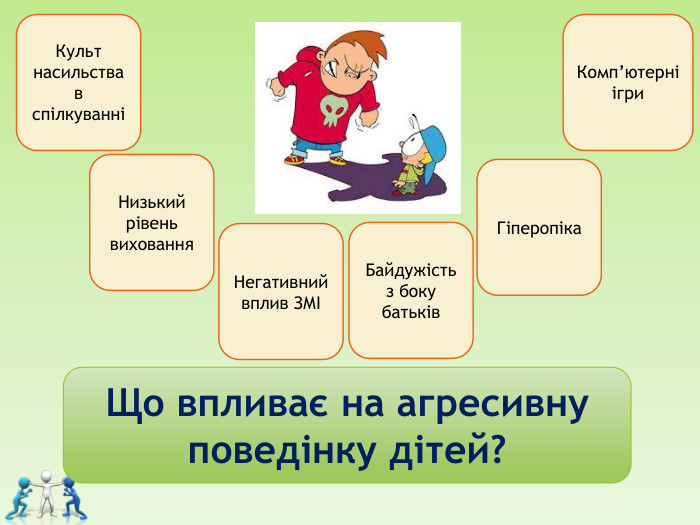 Культ насильства в спілкуванні

Комп'ютерні ігри

Низький рівень виховання

Гіперопіка

Негативний вплив ЗМІ

Байдужість з боку батьків

Що впливає на агресивну поведінку дітей?